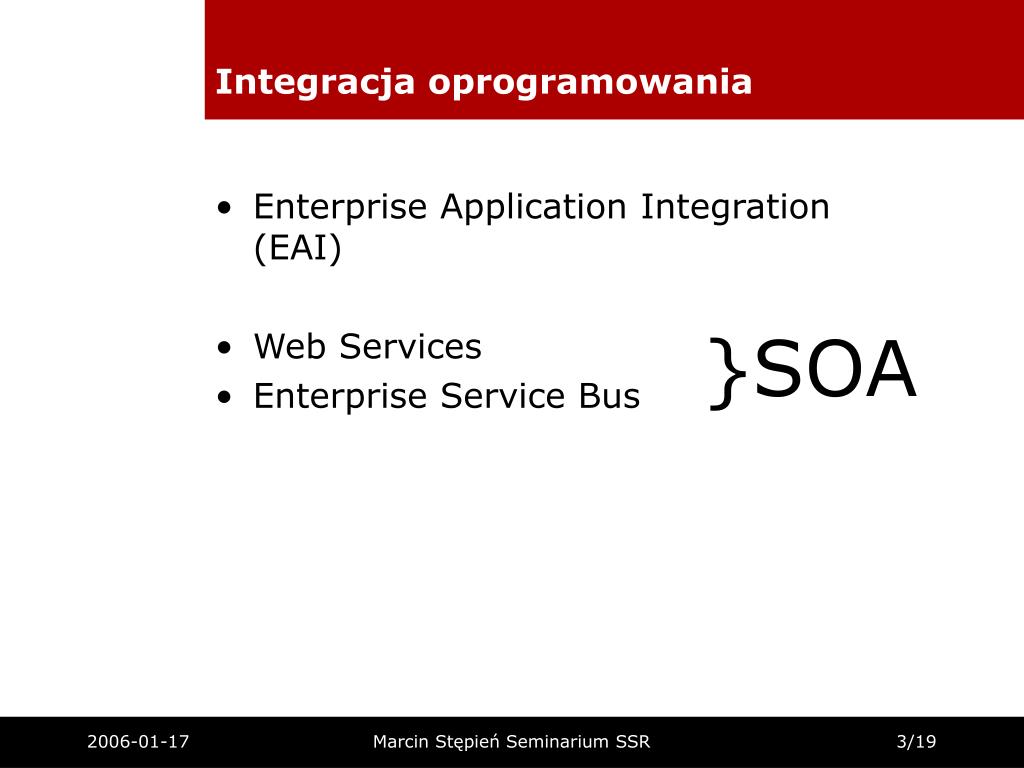 Integracja oprogramowania

• Enterprise Application Integration (EAI)

• Web Services
• Enterprise Service Bus

}SOA

2006-01-17

Marcin Stępień Seminarium SSR

3/19